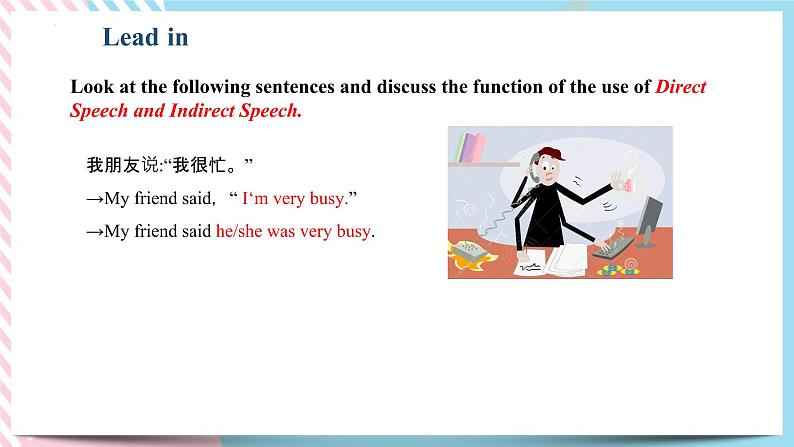 Lead in

Look at the following sentences and discuss the function of the use of Direct Speech and Indirect Speech.

我朋友说:“我很忙。”

→My friend said, “ I‘m very busy.”

→My friend said he/she was very busy.